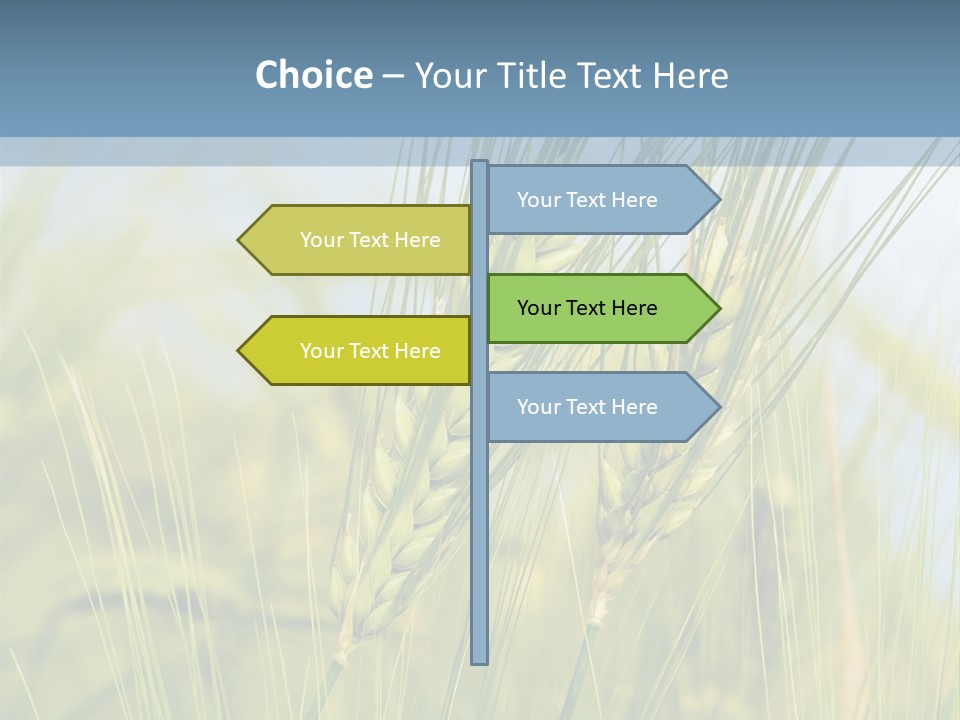 Choice – Your Title Text Here

Your Text Here

Your Text Here

Your Text Here

Your Text Here

Your Text Here